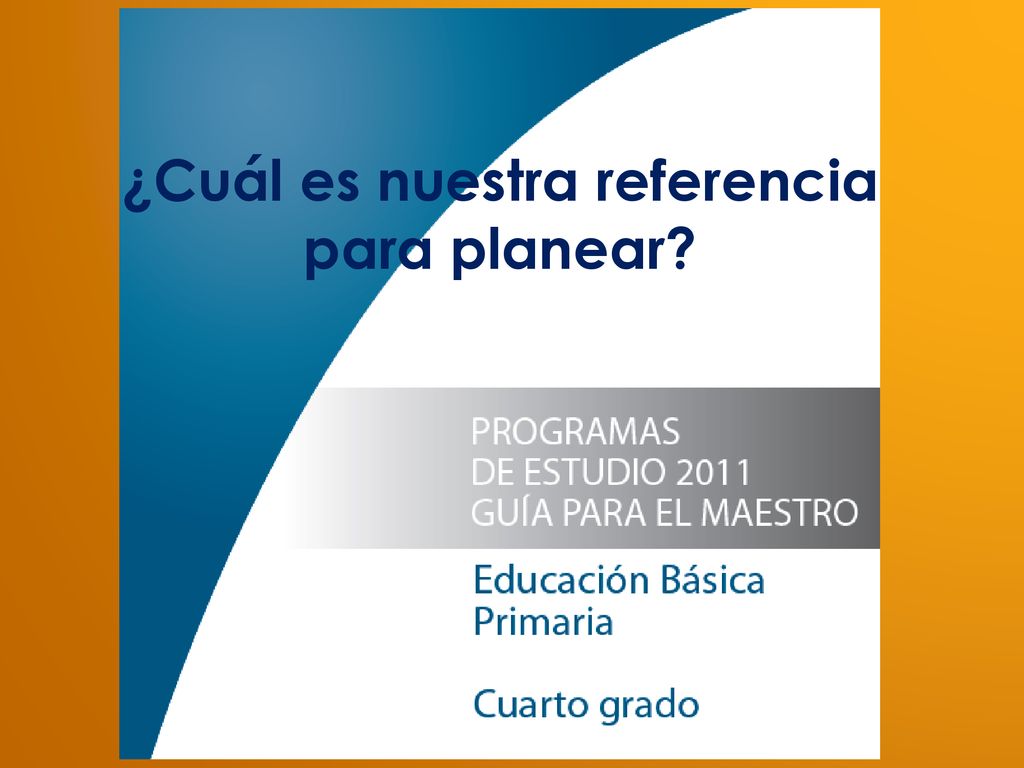 ¿Cuál es nuestra referencia para planear?

PROGRAMAS
DE ESTUDIO 2011
GUÍA PARA EL MAESTRO

Educación Básica
Primaria

Cuarto grado